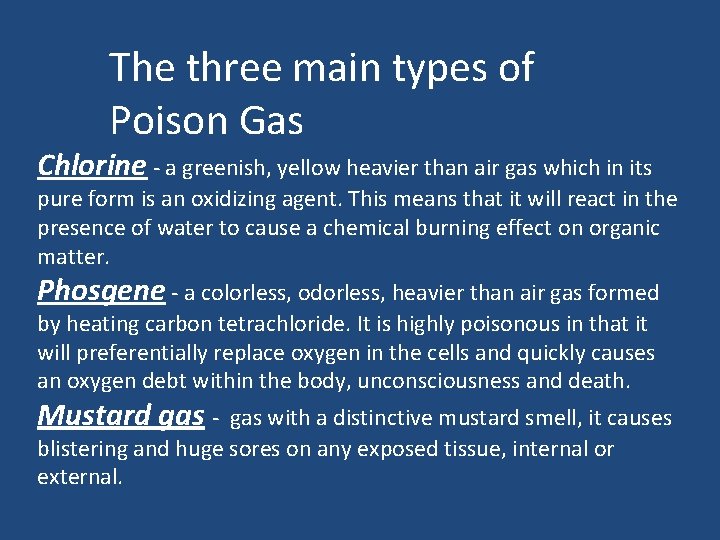 The three main types of Poison Gas

Chlorine - a greenish, yellow heavier than air gas which in its pure form is an oxidizing agent. This means that it will react in the presence of water to cause a chemical burning effect on organic matter.

Phosgene - a colorless, odorless, heavier than air gas formed by heating carbon tetrachloride. It is highly poisonous in that it will preferentially replace oxygen in the cells and quickly causes an oxygen debt within the body, unconsciousness and death.

Mustard gas - gas with a distinctive mustard smell, it causes blistering and huge sores on any exposed tissue, internal or external.